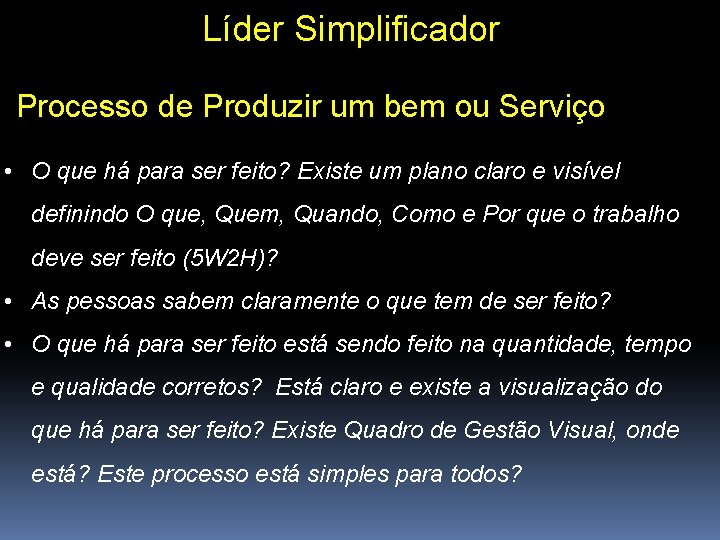 Líder Simplificador

Processo de Produzir um bem ou Serviço

• O que há para ser feito? Existe um plano claro e visível definindo O que, Quem, Quando, Como e Por que o trabalho deve ser feito (5W2H)?
• As pessoas sabem claramente o que tem de ser feito?
• O que há para ser feito está sendo feito na quantidade, tempo e qualidade corretos? Está claro e existe a visualização do que há para ser feito? Existe Quadro de Gestão Visual, onde está? Este processo está simples para todos?